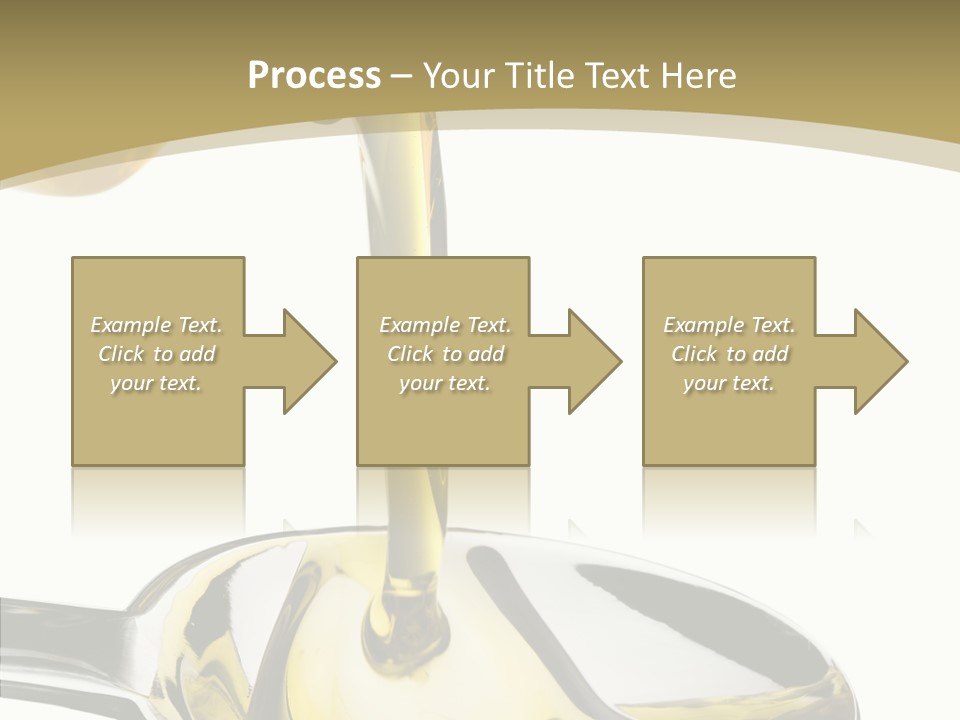 Process – Your Title Text Here

Example Text. Click to add your text.

Example Text. Click to add your text.

Example Text. Click to add your text.